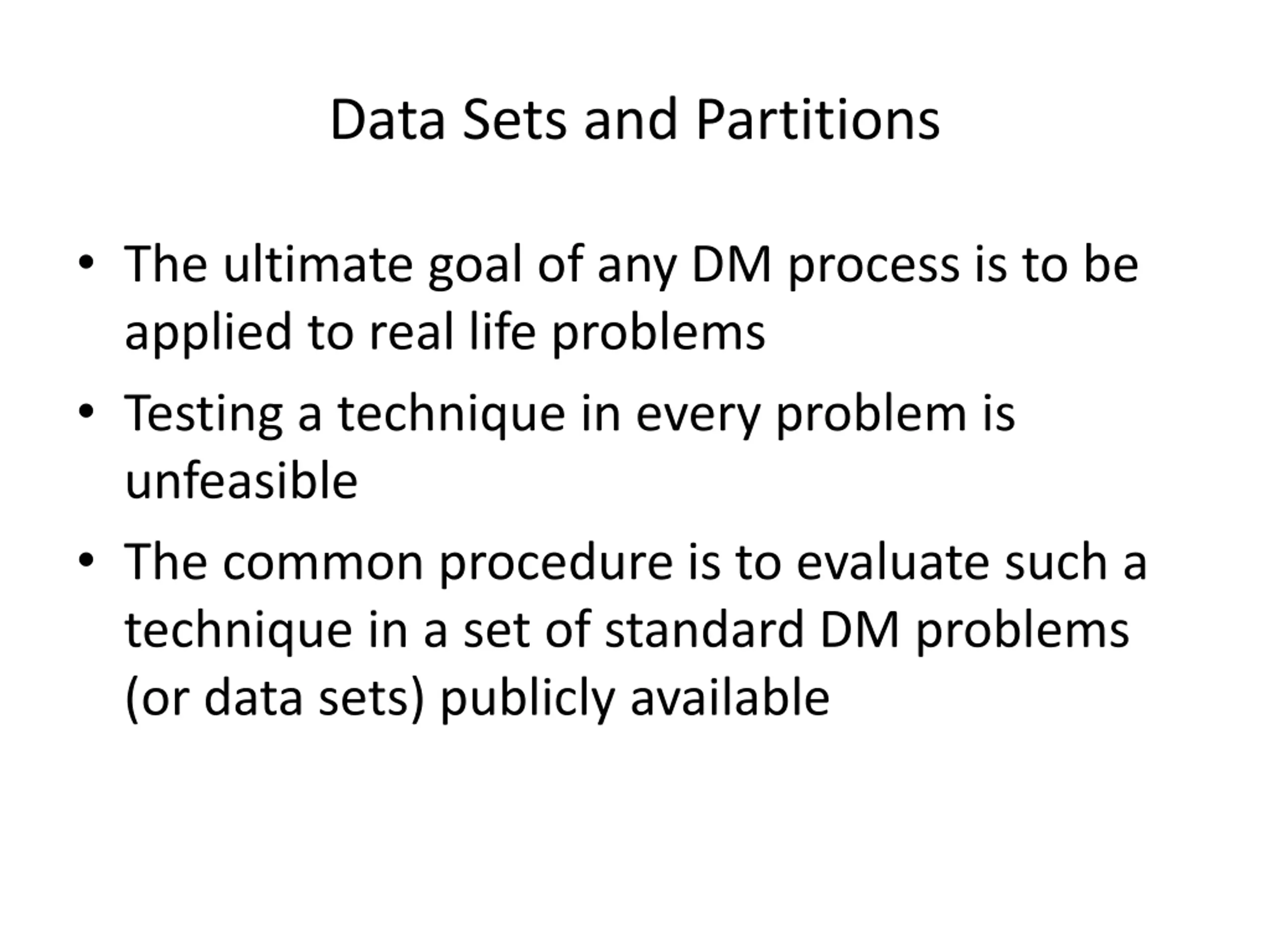 Data Sets and Partitions

• The ultimate goal of any DM process is to be applied to real life problems
• Testing a technique in every problem is unfeasible
• The common procedure is to evaluate such a technique in a set of standard DM problems (or data sets) publicly available